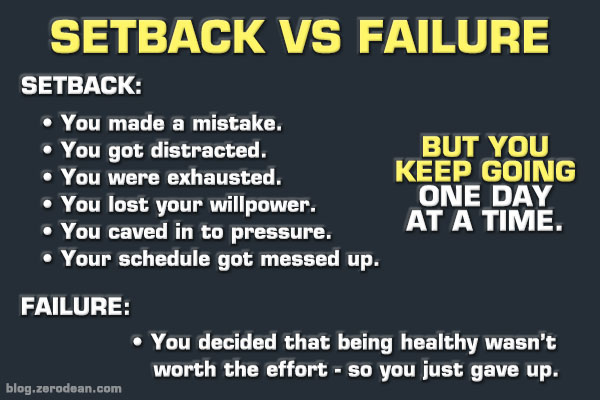 SETBACK VS FAILURE

SETBACK:

• You made a mistake.
• You got distracted.
• You were exhausted.
• You lost your willpower.
• You caved in to pressure.
• Your schedule got messed up.

BUT YOU KEEP GOING ONE DAY AT A TIME.

FAILURE:

• You decided that being healthy wasn't worth the effort - so you just gave up.

blog.zerodean.com